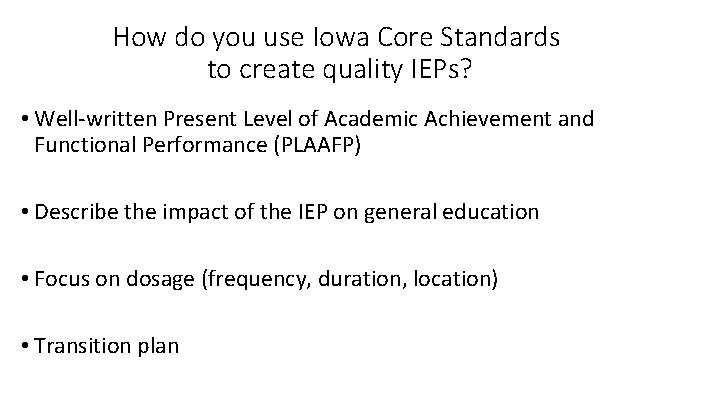 How do you use Iowa Core Standards to create quality IEPs?

• Well-written Present Level of Academic Achievement and Functional Performance (PLAAFP)

• Describe the impact of the IEP on general education

• Focus on dosage (frequency, duration, location)

• Transition plan